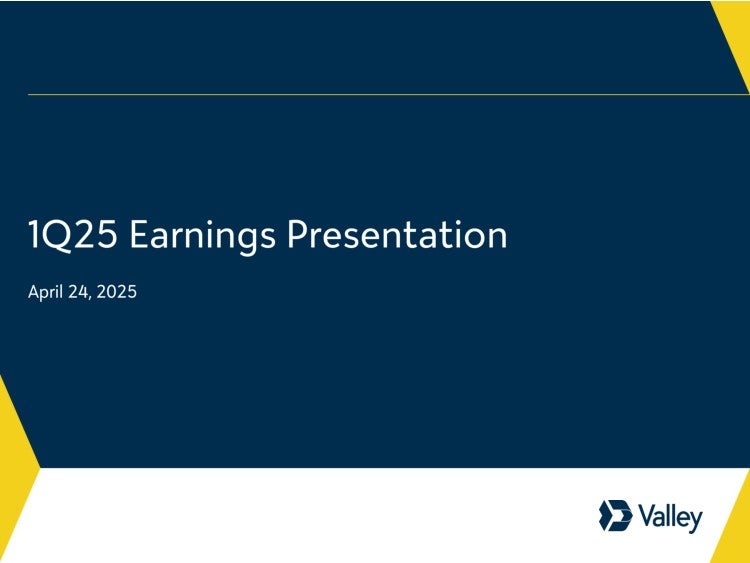 1Q25 Earnings Presentation

April 24, 2025

Valley